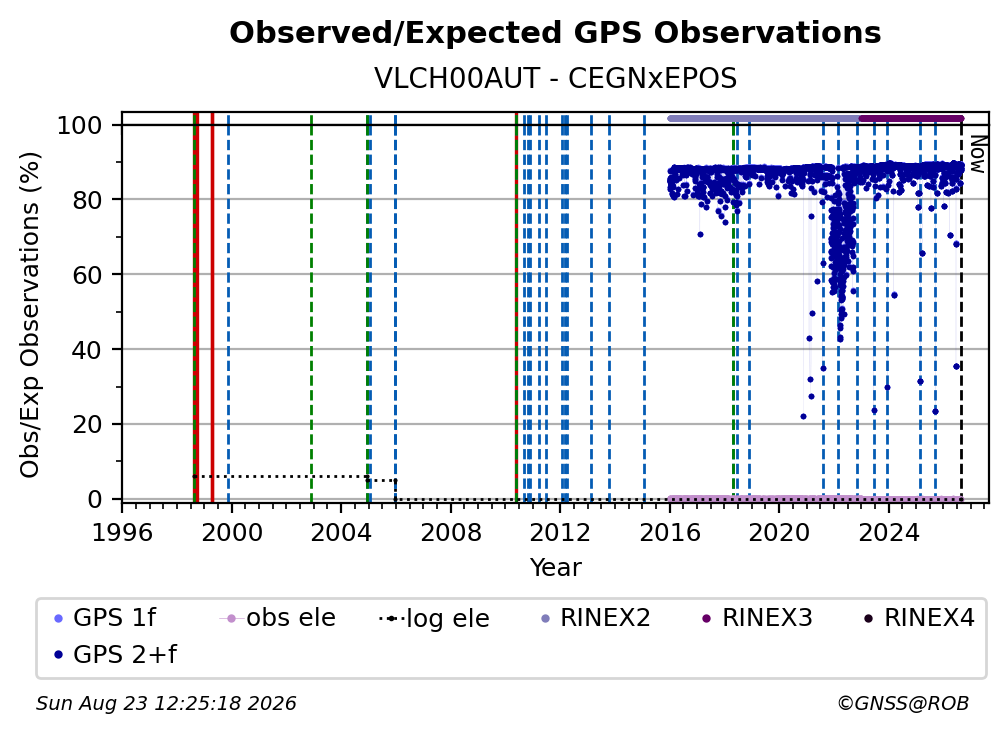 Observed/Expected GPS Observations
VLCH00AUT - CEGNxEPOS

Obs/Exp Observations (%)

100
80
60
40
20
0

Now

1996 2000 2004 2008 2012 2016 2020 2024
Year

GPS 1f
obs ele
log ele
RINEX2
RINEX3
RINEX4
GPS 2+f

Sun Aug 23 12:25:18 2026
©GNSS@ROB